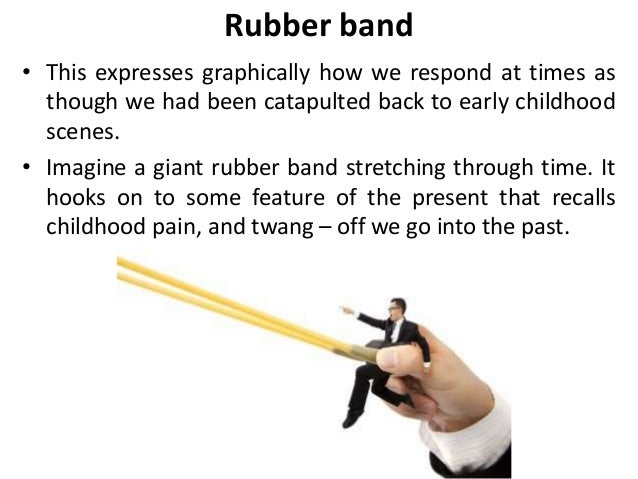 Rubber band

• This expresses graphically how we respond at times as though we had been catapulted back to early childhood scenes.

• Imagine a giant rubber band stretching through time. It hooks on to some feature of the present that recalls childhood pain, and twang – off we go into the past.